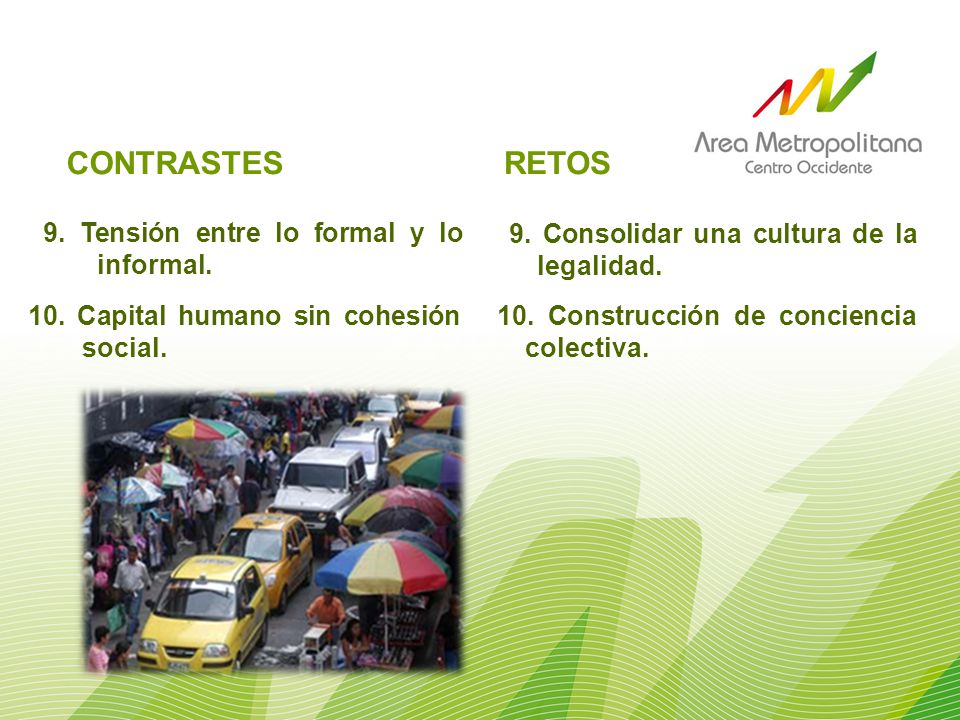 Area Metropolitana
Centro Occidente

CONTRASTES

9. Tensión entre lo formal y lo informal.

10. Capital humano sin cohesión social.

RETOS

9. Consolidar una cultura de la legalidad.

10. Construcción de conciencia colectiva.